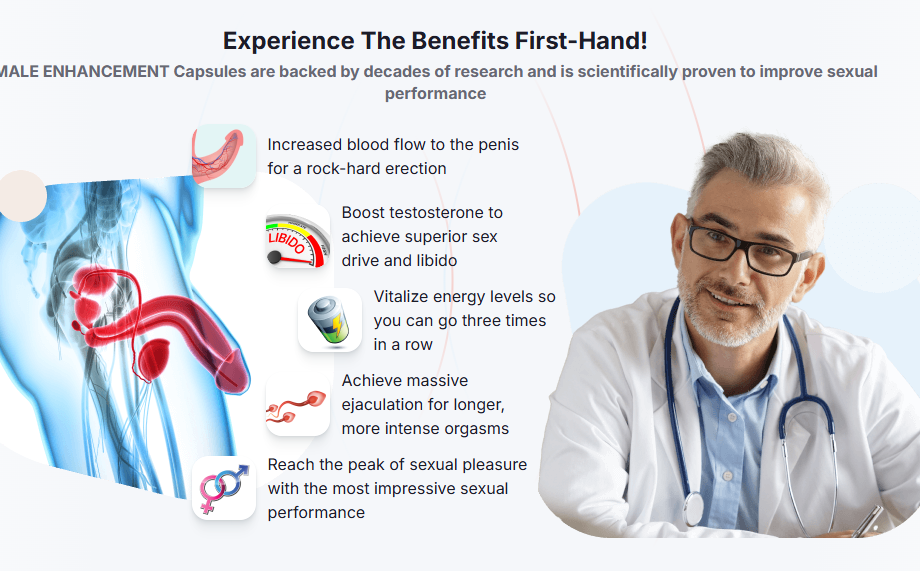 Experience The Benefits First-Hand!

MALE ENHANCEMENT Capsules are backed by decades of research and is scientifically proven to improve sexual performance

Increased blood flow to the penis for a rock-hard erection

LIBIDO

Boost testosterone to achieve superior sex drive and libido

Vitalize energy levels so you can go three times in a row

Achieve massive ejaculation for longer, more intense orgasms

Reach the peak of sexual pleasure with the most impressive sexual performance